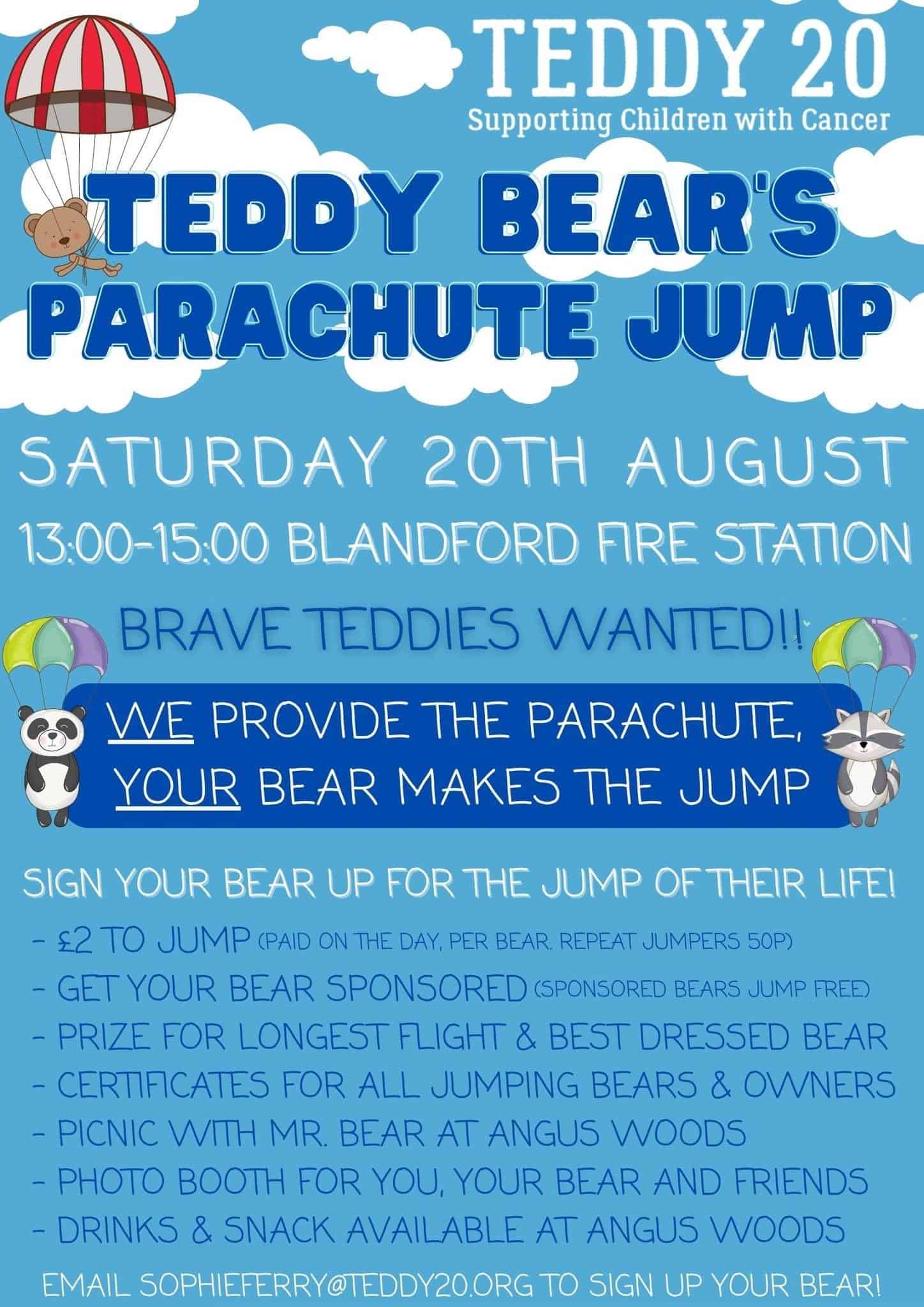 TEDDY 20
Supporting Children with Cancer

TEDDY BEAR'S PARACHUTE JUMP

SATURDAY 20TH AUGUST

13:00-15:00 BLANDFORD FIRE STATION

BRAVE TEDDIES WANTED!!

WE PROVIDE THE PARACHUTE, YOUR BEAR MAKES THE JUMP

SIGN YOUR BEAR UP FOR THE JUMP OF THEIR LIFE!

- £2 TO JUMP (PAID ON THE DAY, PER BEAR. REPEAT JUMPERS 50P)
- GET YOUR BEAR SPONSORED (SPONSORED BEARS JUMP FREE)
- PRIZE FOR LONGEST FLIGHT & BEST DRESSED BEAR
- CERTIFICATES FOR ALL JUMPING BEARS & OWNERS
- PICNIC WITH MR. BEAR AT ANGUS WOODS
- PHOTO BOOTH FOR YOU, YOUR BEAR AND FRIENDS
- DRINKS & SNACK AVAILABLE AT ANGUS WOODS

EMAIL SOPHIEFERRY@TEDDY20.ORG TO SIGN UP YOUR BEAR!